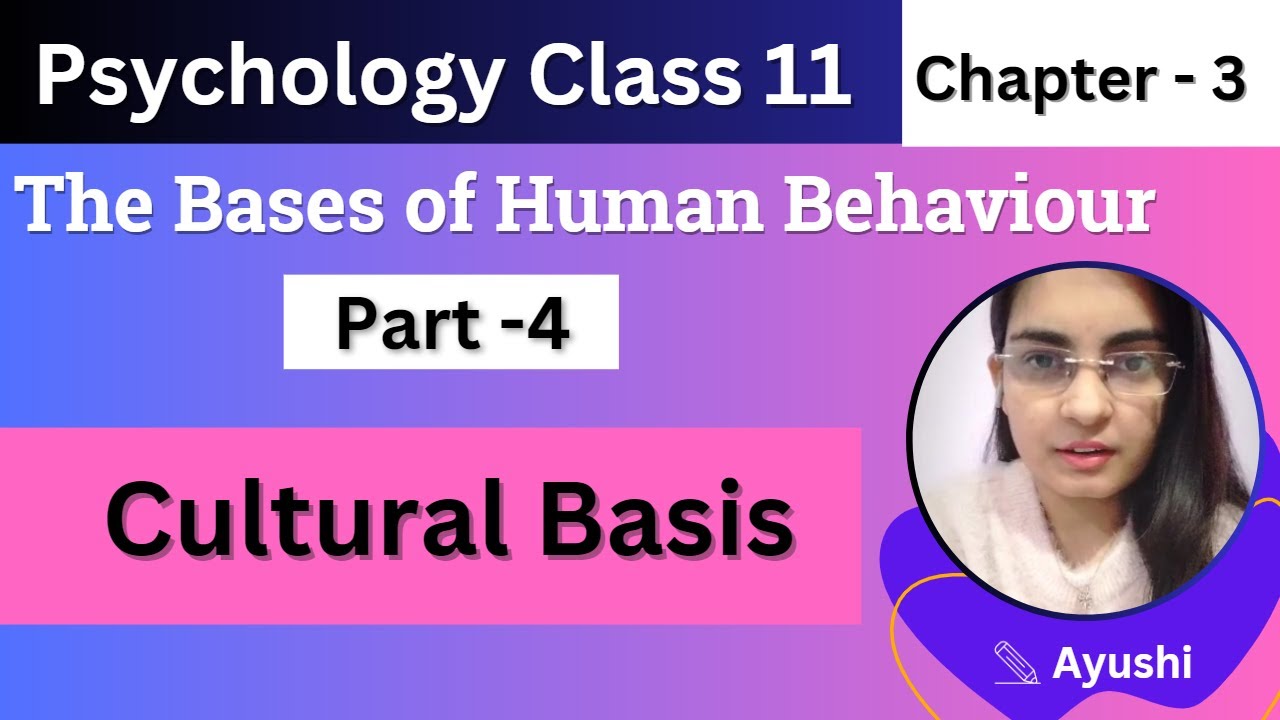 Psychology Class 11

Chapter - 3

The Bases of Human Behaviour

Part -4

Cultural Basis

Ayushi